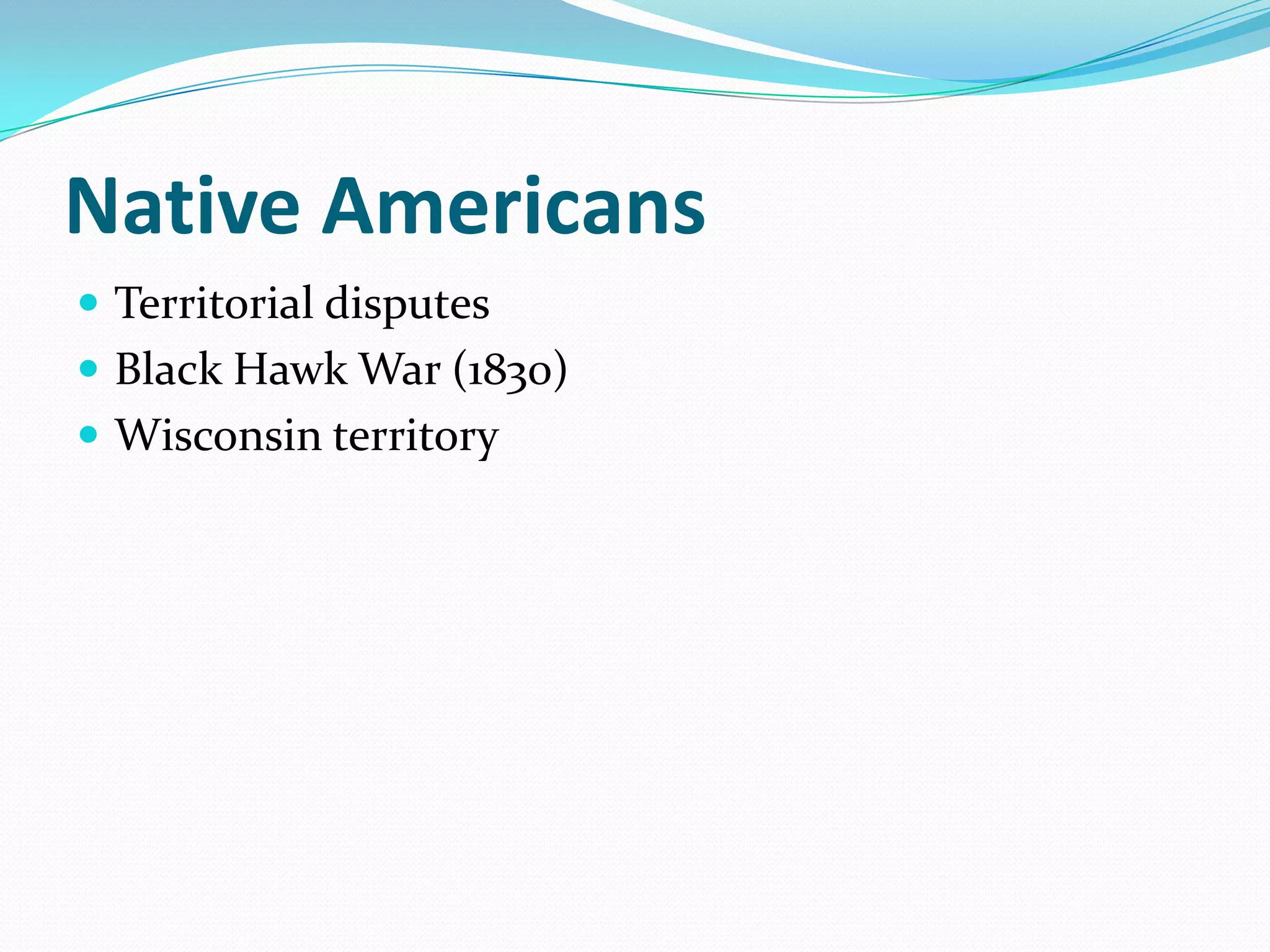 Native Americans

- Territorial disputes
- Black Hawk War (1830)
- Wisconsin territory